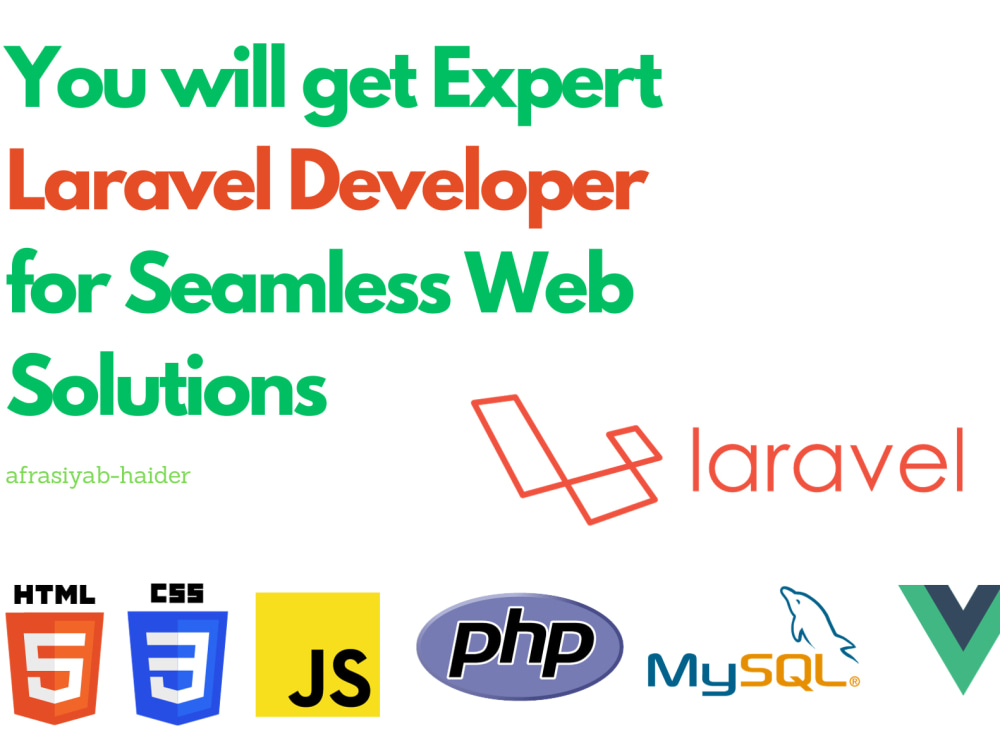 You will get Expert Laravel Developer for Seamless Web Solutions

afrasiyab-haider

laravel

HTML
5

CSS
3

JS

php

MySQL®